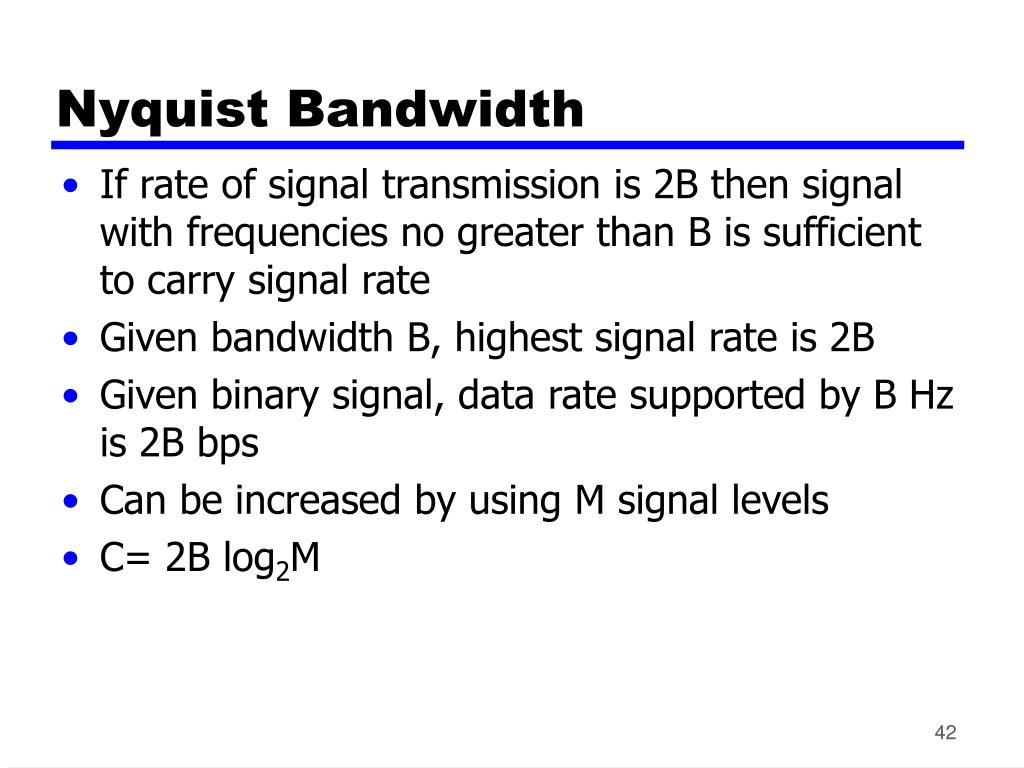 Nyquist Bandwidth

• If rate of signal transmission is 2B then signal with frequencies no greater than B is sufficient to carry signal rate
• Given bandwidth B, highest signal rate is 2B
• Given binary signal, data rate supported by B Hz is 2B bps
• Can be increased by using M signal levels
• $C= 2B \log_2 M$

42